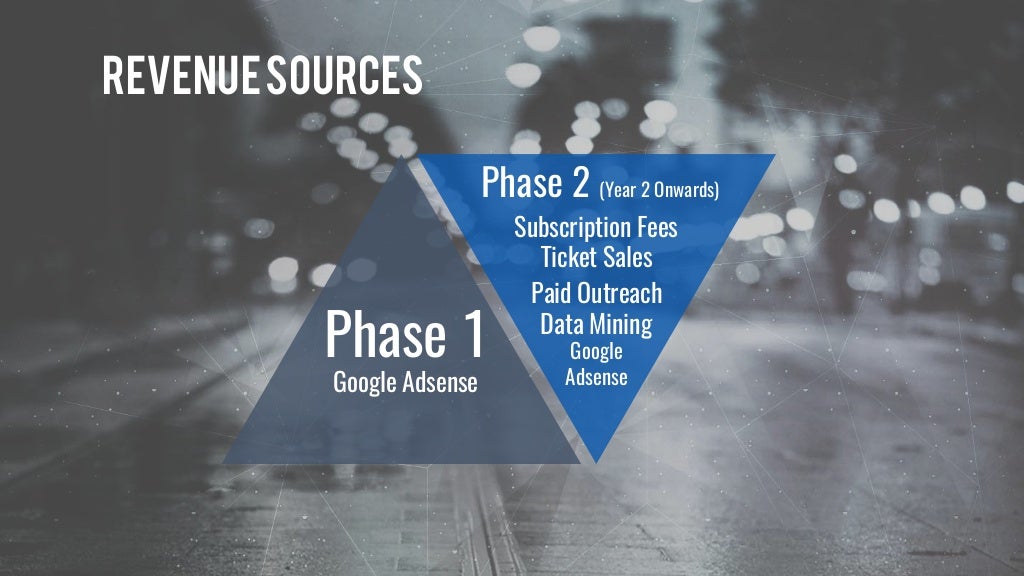 REVENUE SOURCES

Phase 1
Google Adsense

Phase 2 (Year 2 Onwards)
Subscription Fees
Ticket Sales
Paid Outreach
Data Mining
Google Adsense